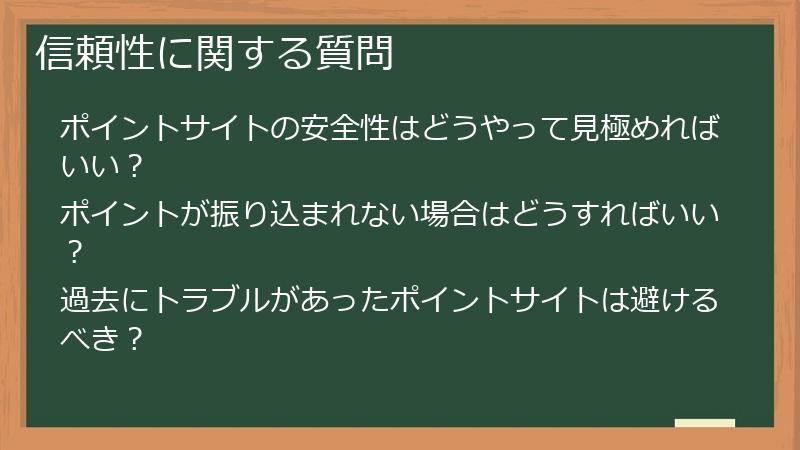 信頼性に関する質問

ポイントサイトの安全性はどうやって見極めればいい？

ポイントが振り込まれない場合はどうすればいい？

過去にトラブルがあったポイントサイトは避けるべき？